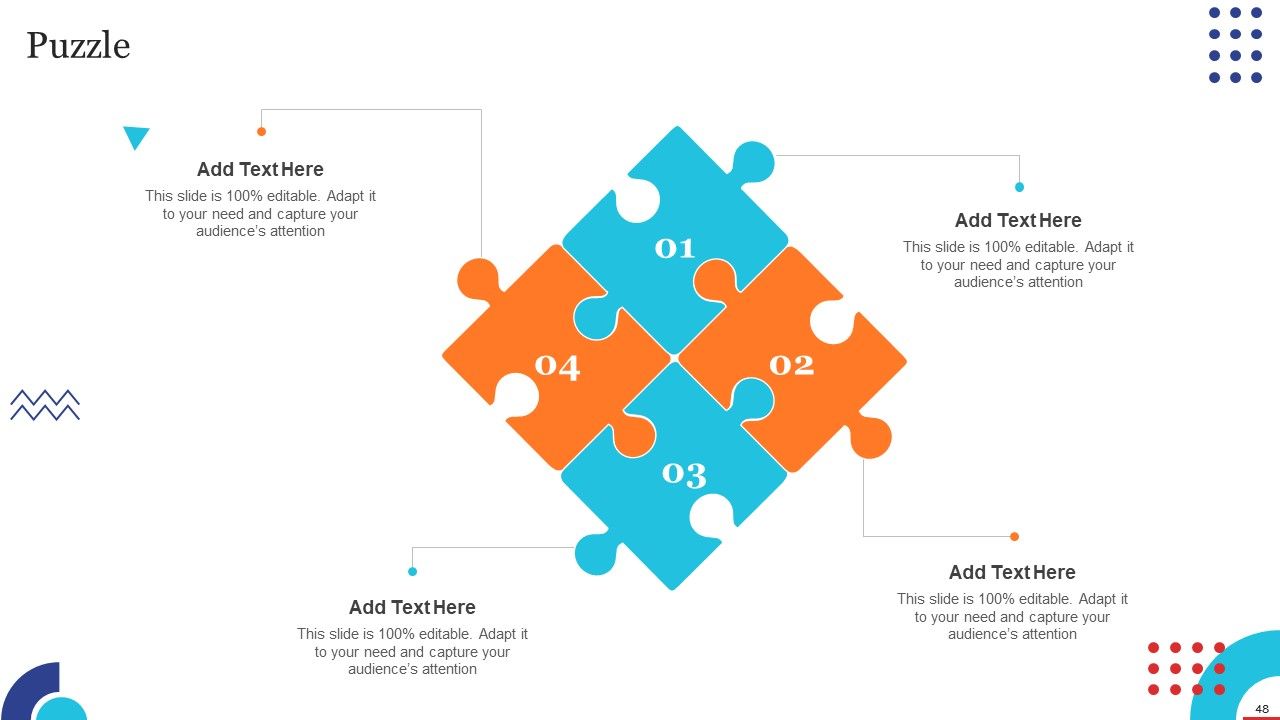 Puzzle

Add Text Here
This slide is 100% editable. Adapt it to your need and capture your audience's attention

01

Add Text Here
This slide is 100% editable. Adapt it to your need and capture your audience's attention

04

02

03

Add Text Here
This slide is 100% editable. Adapt it to your need and capture your audience's attention

Add Text Here
This slide is 100% editable. Adapt it to your need and capture your audience's attention

48